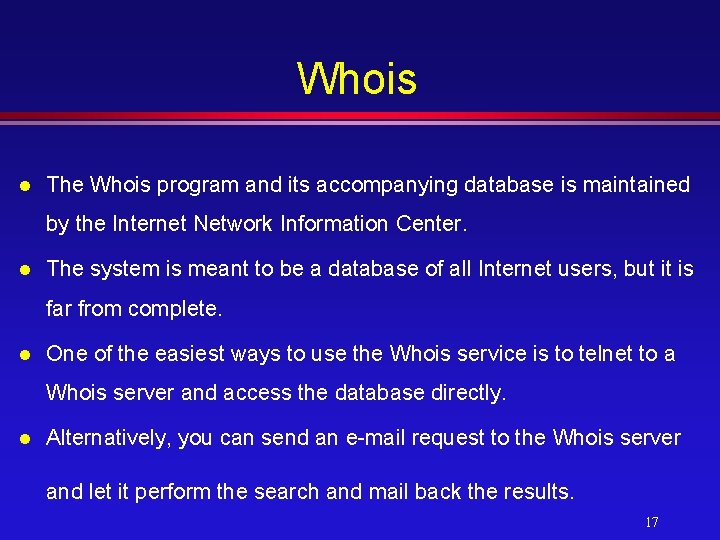 Whois

- The Whois program and its accompanying database is maintained by the Internet Network Information Center.
- The system is meant to be a database of all Internet users, but it is far from complete.
- One of the easiest ways to use the Whois service is to telnet to a Whois server and access the database directly.
- Alternatively, you can send an e-mail request to the Whois server and let it perform the search and mail back the results.

17